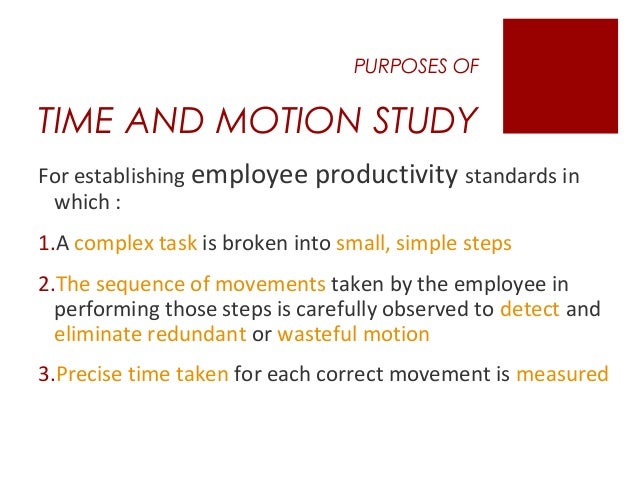 PURPOSES OF

TIME AND MOTION STUDY

For establishing employee productivity standards in which :

1.A complex task is broken into small, simple steps

2.The sequence of movements taken by the employee in performing those steps is carefully observed to detect and eliminate redundant or wasteful motion

3.Precise time taken for each correct movement is measured